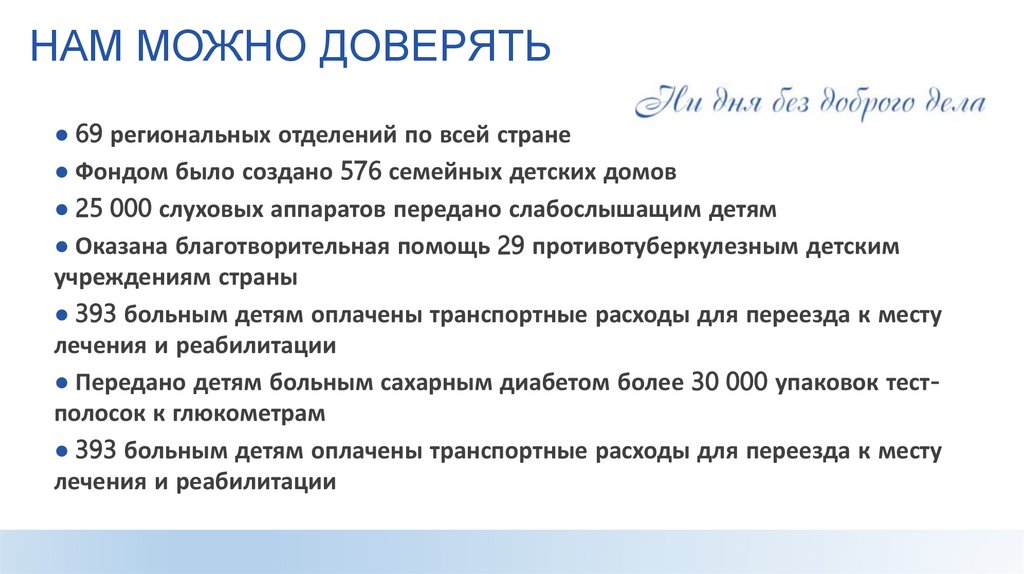 НАМ МОЖНО ДОВЕРЯТЬ

Ни дня без доброго дела

● 69 региональных отделений по всей стране

● Фондом было создано 576 семейных детских домов

● 25 000 слуховых аппаратов передано слабослышащим детям

● Оказана благотворительная помощь 29 противотуберкулезным детским учреждениям страны

● 393 больным детям оплачены транспортные расходы для переезда к месту лечения и реабилитации

● Передано детям больным сахарным диабетом более 30 000 упаковок тест-полосок к глюкометрам

● 393 больным детям оплачены транспортные расходы для переезда к месту лечения и реабилитации